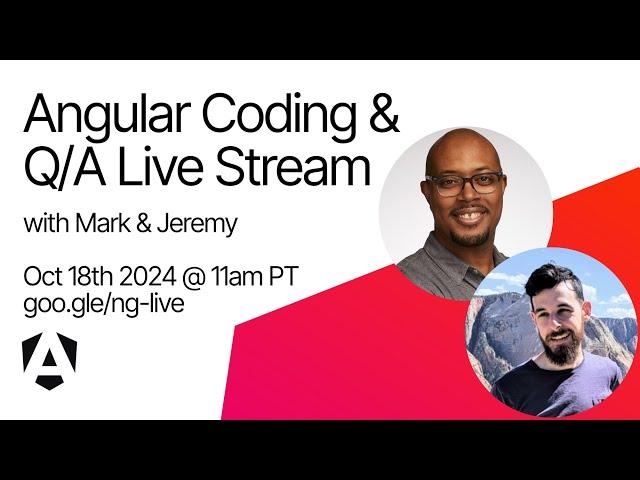 Angular Coding & Q/A Live Stream

with Mark & Jeremy

Oct 18th 2024 @ 11am PT
goo.gle/ng-live